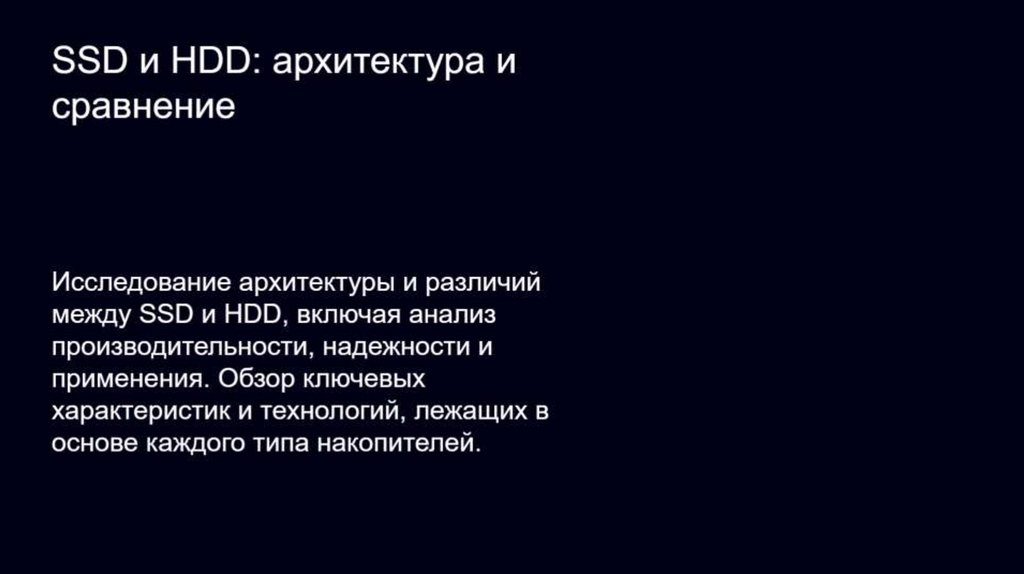 SSD и HDD: архитектура и сравнение

Исследование архитектуры и различий между SSD и HDD, включая анализ производительности, надежности и применения. Обзор ключевых характеристик и технологий, лежащих в основе каждого типа накопителей.